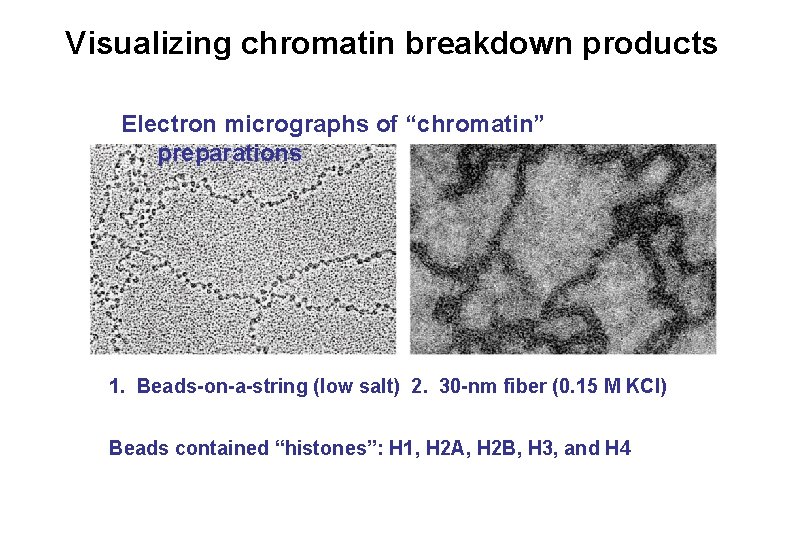 Visualizing chromatin breakdown products

Electron micrographs of “chromatin” preparations

1. Beads-on-a-string (low salt) 2. 30-nm fiber (0.15 M KCl)

Beads contained “histones”: H1, H2A, H2B, H3, and H4